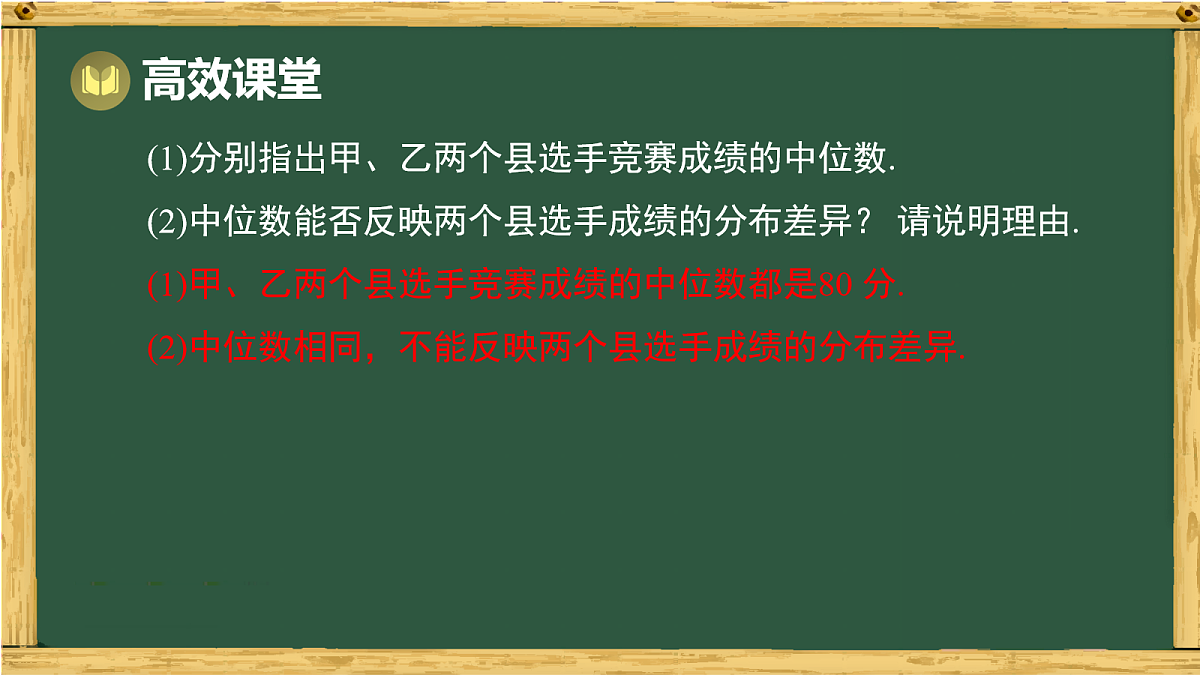 高效课堂

(1)分别指出甲、乙两个县选手竞赛成绩的中位数.

(2)中位数能否反映两个县选手成绩的分布差异？ 请说明理由.

(1)甲、乙两个县选手竞赛成绩的中位数都是80 分.

(2)中位数相同，不能反映两个县选手成绩的分布差异.